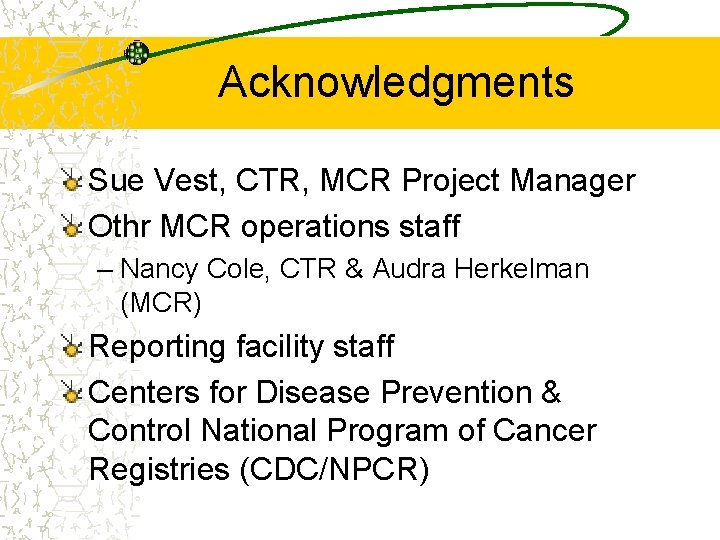 Acknowledgments

Sue Vest, CTR, MCR Project Manager

Othr MCR operations staff

– Nancy Cole, CTR & Audra Herkelman (MCR)

Reporting facility staff

Centers for Disease Prevention & Control National Program of Cancer Registries (CDC/NPCR)